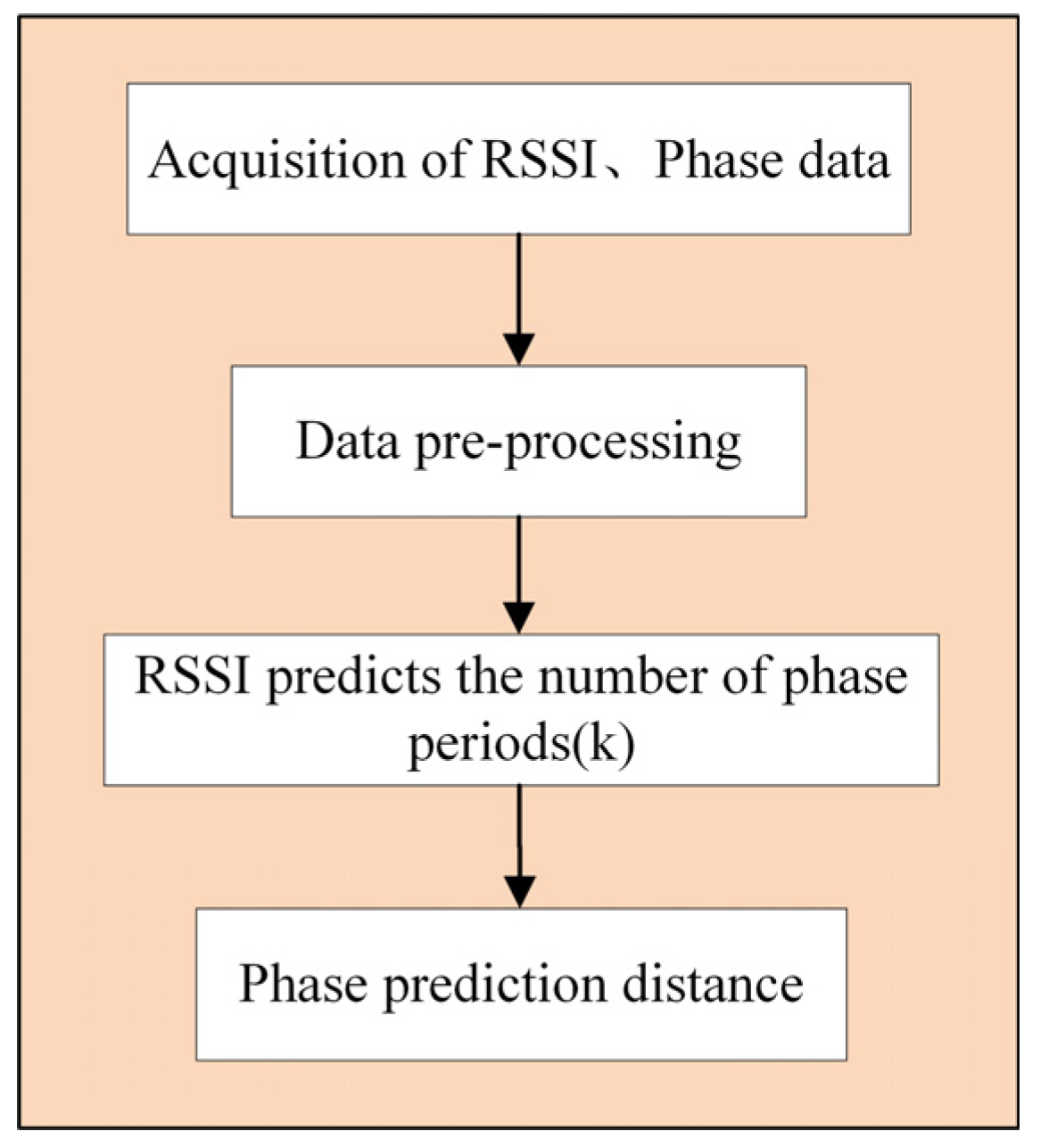 Acquisition of RSSI、Phase data

Data pre-processing

RSSI predicts the number of phase periods(k)

Phase prediction distance